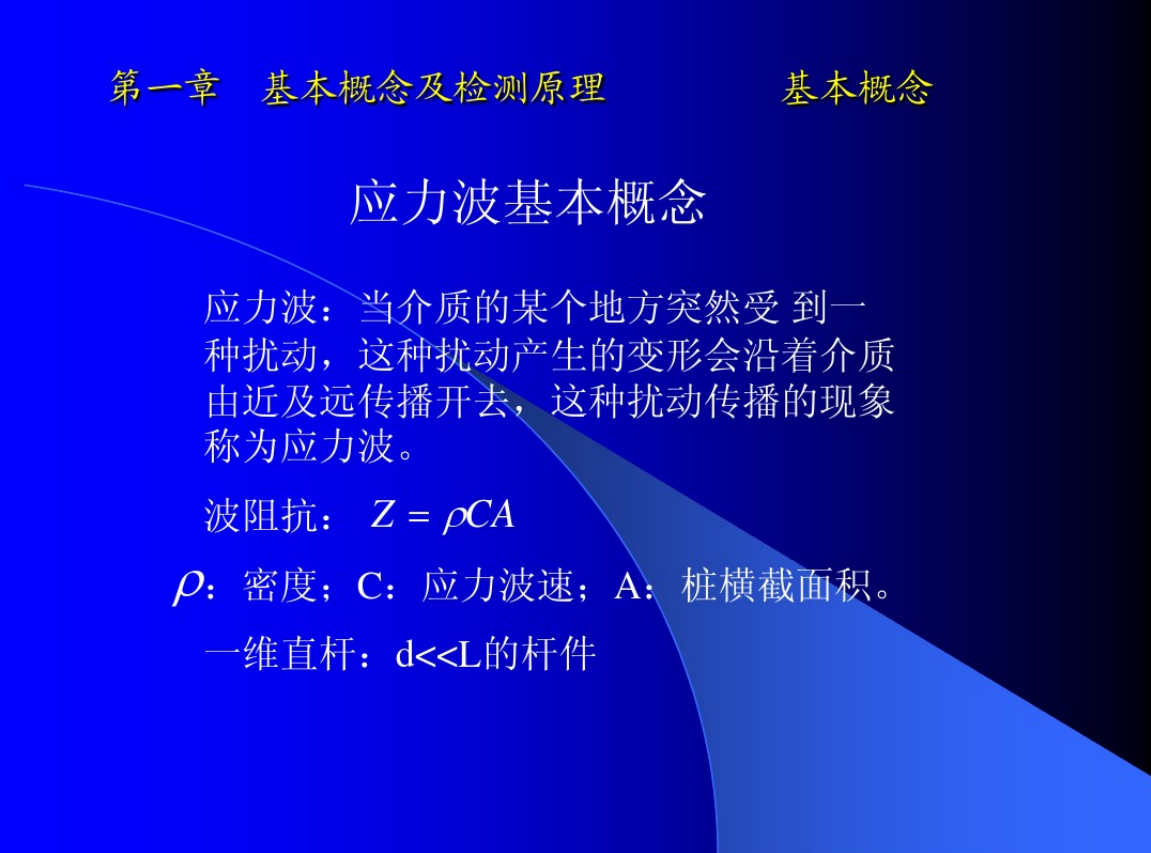 第一章 基本概念及检测原理 基本概念

应力波基本概念

应力波：当介质的某个地方突然受 到一种扰动，这种扰动产生的变形会沿着介质由近及远传播开去，这种扰动传播的现象称为应力波。

波阻抗： $Z = \rho CA$

$\rho$：密度；C：应力波速；A：桩横截面积。

一维直杆：d<<L的杆件